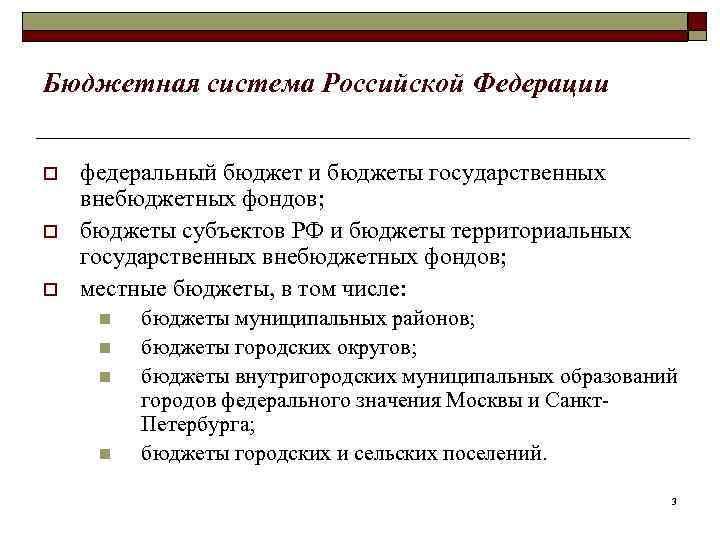 Бюджетная система Российской Федерации

федеральный бюджет и бюджеты государственных внебюджетных фондов;

бюджеты субъектов РФ и бюджеты территориальных государственных внебюджетных фондов;

местные бюджеты, в том числе:

бюджеты муниципальных районов;

бюджеты городских округов;

бюджеты внутригородских муниципальных образований городов федерального значения Москвы и Санкт-Петербурга;

бюджеты городских и сельских поселений.

3